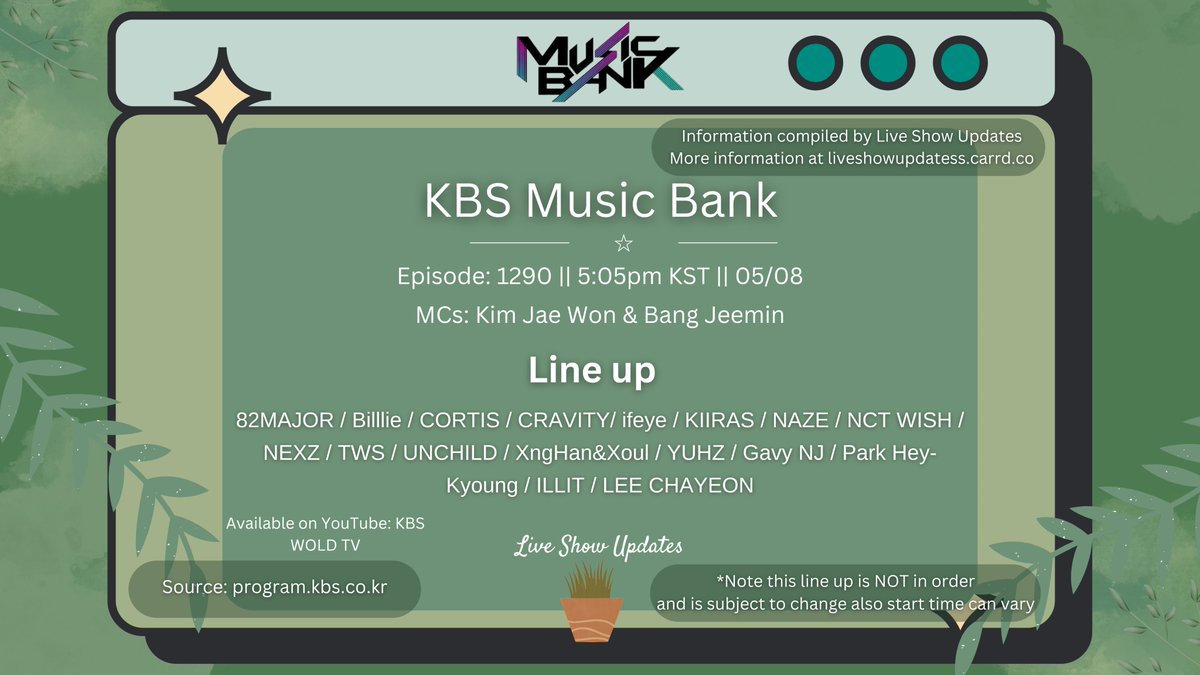 MUSIC BANK

Information compiled by Live Show Updates
More information at liveshowupdatess.carrd.co

KBS Music Bank

☆

Episode: 1290 || 5:05pm KST || 05/08

MCs: Kim Jae Won & Bang Jeemin

Line up

82MAJOR / Billlie / CORTIS / CRAVITY/ ifeye / KIIRAS / NAZE / NCT WISH / NEXZ / TWS / UNCHILD / XngHan&Xoul / YUHZ / Gavy NJ / Park Hey-Kyoung / ILLIT / LEE CHAYEON

Available on YouTube: KBS WOLD TV

Live Show Updates

Source: program.kbs.co.kr

*Note this line up is NOT in order and is subject to change also start time can vary